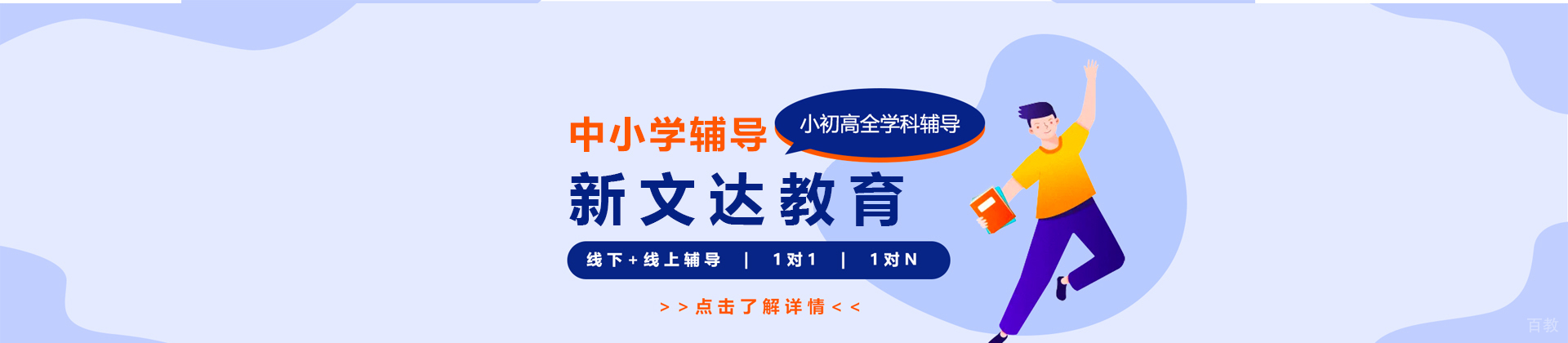 中小学辅导

小初高全学科辅导

新文达教育

线下+线上辅导 | 1对1 | 1对N

>>点击了解详情<<

百教